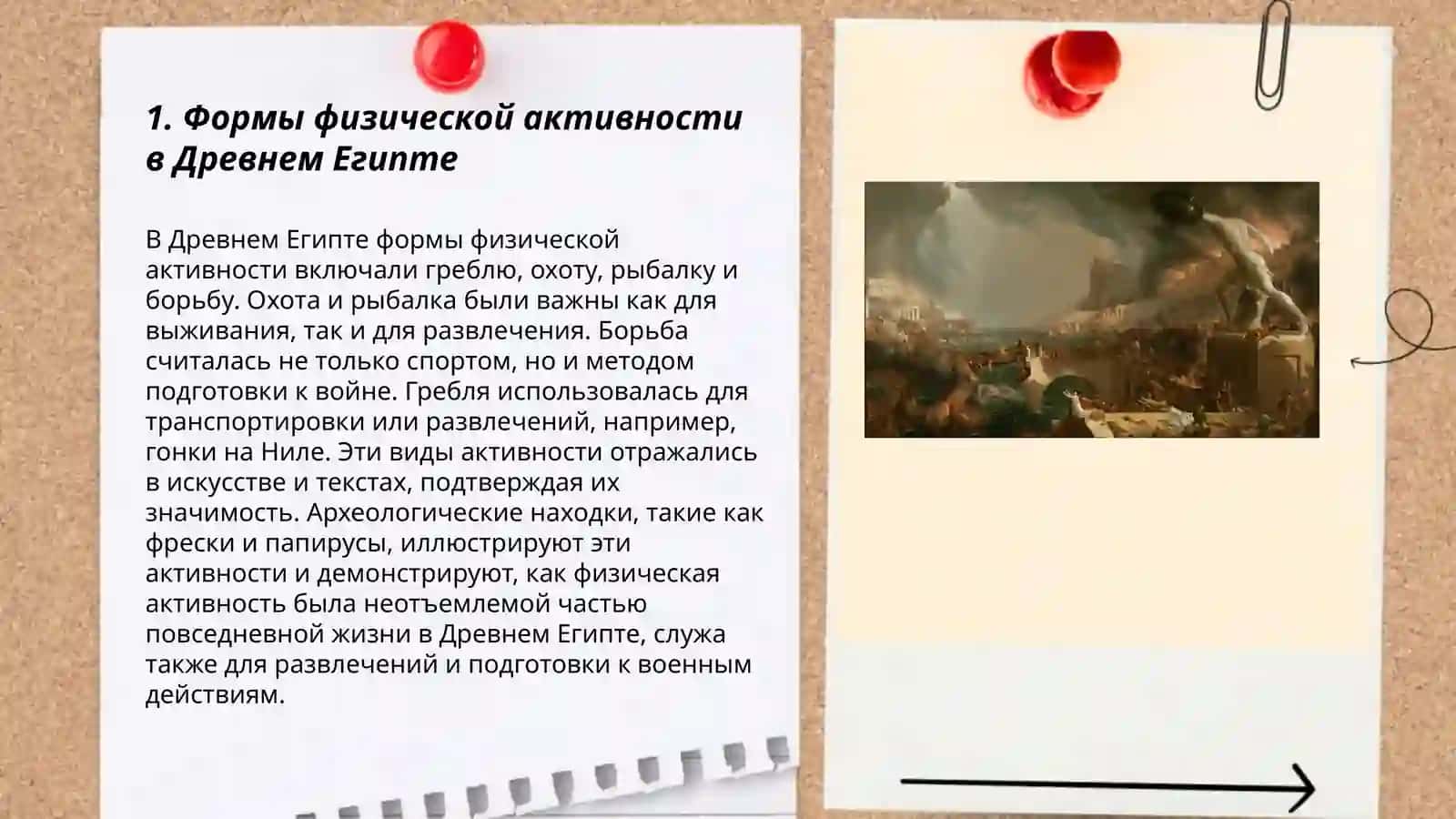 1. Формы физической активности в Древнем Египте

В Древнем Египте формы физической активности включали греблю, охоту, рыбалку и борьбу. Охота и рыбалка были важны как для выживания, так и для развлечения. Борьба считалась не только спортом, но и методом подготовки к войне. Гребля использовалась для транспортировки или развлечений, например, гонки на Ниле. Эти виды активности отражались в искусстве и текстах, подтверждая их значимость. Археологические находки, такие как фрески и папирусы, иллюстрируют эти активности и демонстрируют, как физическая активность была неотъемлемой частью повседневной жизни в Древнем Египте, служа также для развлечений и подготовки к военным действиям.